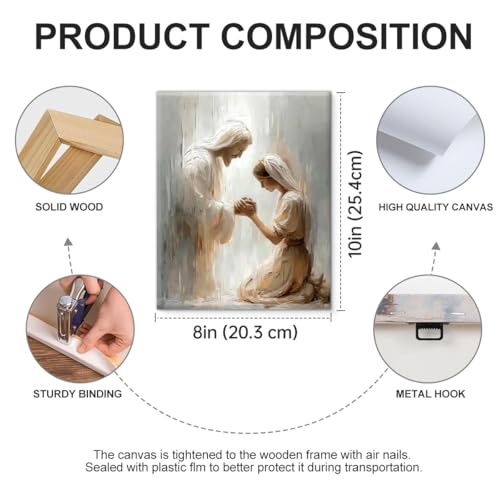 PRODUCT COMPOSITION

SOLID WOOD

10in (25.4cm)

HIGH QUALITY CANVAS

8in (20.3 cm)

STURDY BINDING

METAL HOOK

The canvas is tightened to the wooden frame with air nails. Sealed with plastic flm to better protect it during transportation.